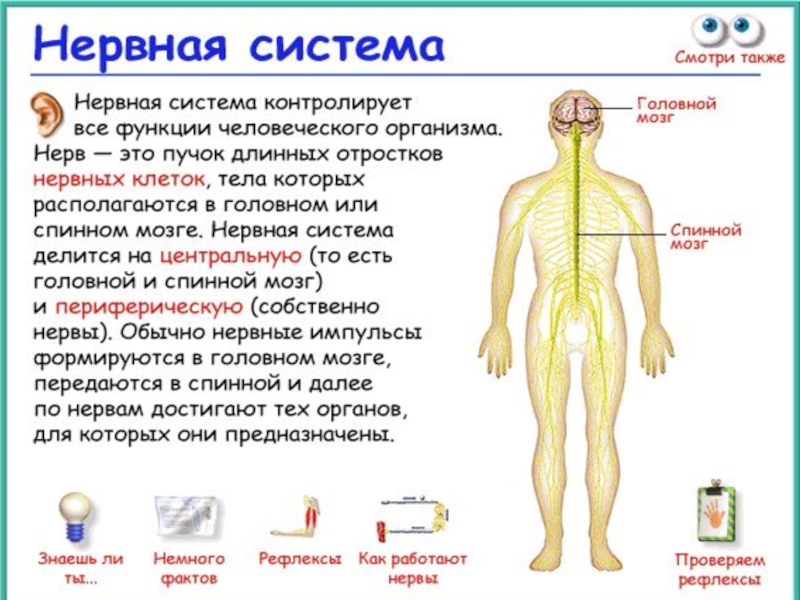 Нервная система

Смотри также

Нервная система контролирует все функции человеческого организма. Нерв — это пучок длинных отростков нервных клеток, тела которых располагаются в головном или спинном мозге. Нервная система делится на центральную (то есть головной и спинной мозг) и периферическую (собственно нервы). Обычно нервные импульсы формируются в головном мозге, передаются в спинной и далее по нервам достигают тех органов, для которых они предназначены.

Головной мозг

Спинной мозг

Знаешь ли ты...

Немного фактов

Рефлексы

Как работают нервы

Проверяем рефлексы